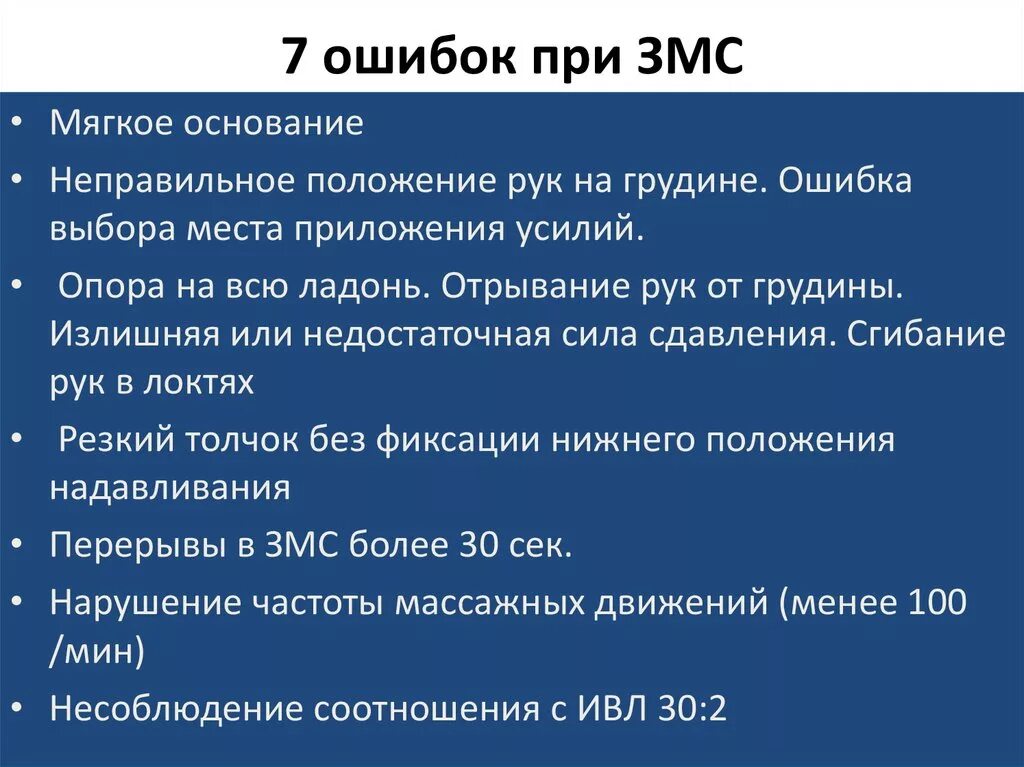 7 ошибок при ЗМС

• Мягкое основание
• Неправильное положение рук на грудине. Ошибка выбора места приложения усилий.
• Опора на всю ладонь. Отрывание рук от грудины. Излишняя или недостаточная сила сдавления. Сгибание рук в локтях
• Резкий толчок без фиксации нижнего положения надавливания
• Перерывы в ЗМС более 30 сек.
• Нарушение частоты массажных движений (менее 100 /мин)
• Несоблюдение соотношения с ИВЛ 30:2